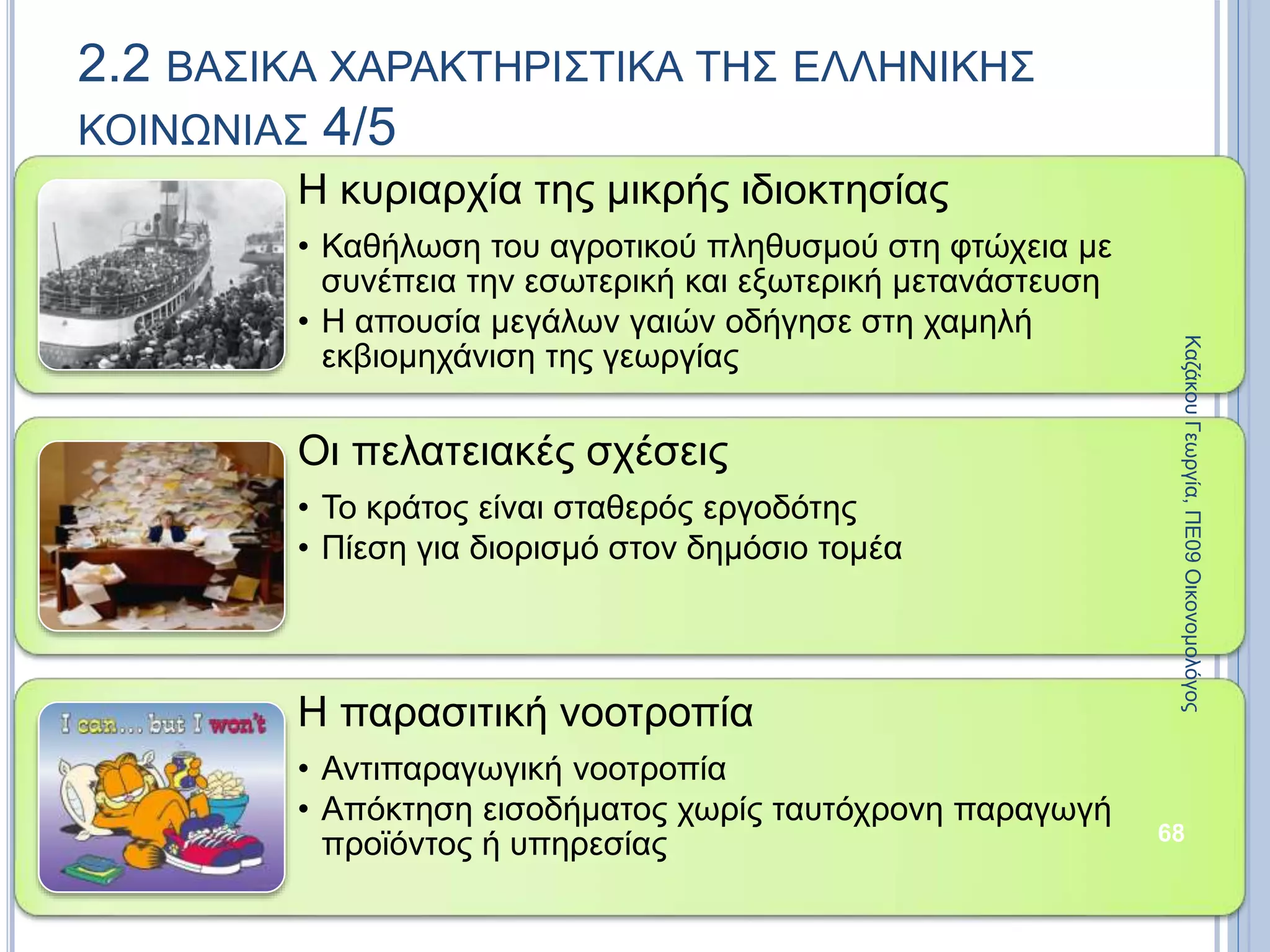 2.2 ΒΑΣΙΚΑ ΧΑΡΑΚΤΗΡΙΣΤΙΚΑ ΤΗΣ ΕΛΛΗΝΙΚΗΣ ΚΟΙΝΩΝΙΑΣ 4/5

Η κυριαρχία της μικρής ιδιοκτησίας

• Καθήλωση του αγροτικού πληθυσμού στη φτώχεια με συνέπεια την εσωτερική και εξωτερική μετανάστευση
• Η απουσία μεγάλων γαιών οδήγησε στη χαμηλή εκβιομηχάνιση της γεωργίας

Οι πελατειακές σχέσεις

• Το κράτος είναι σταθερός εργοδότης
• Πίεση για διορισμό στον δημόσιο τομέα

I can... but I won't

Η παρασιτική νοοτροπία

• Αντιπαραγωγική νοοτροπία
• Απόκτηση εισοδήματος χωρίς ταυτόχρονη παραγωγή προϊόντος ή υπηρεσίας

Καζάκου Γεωργία, ΠΕ09 Οικονομολόγος

68